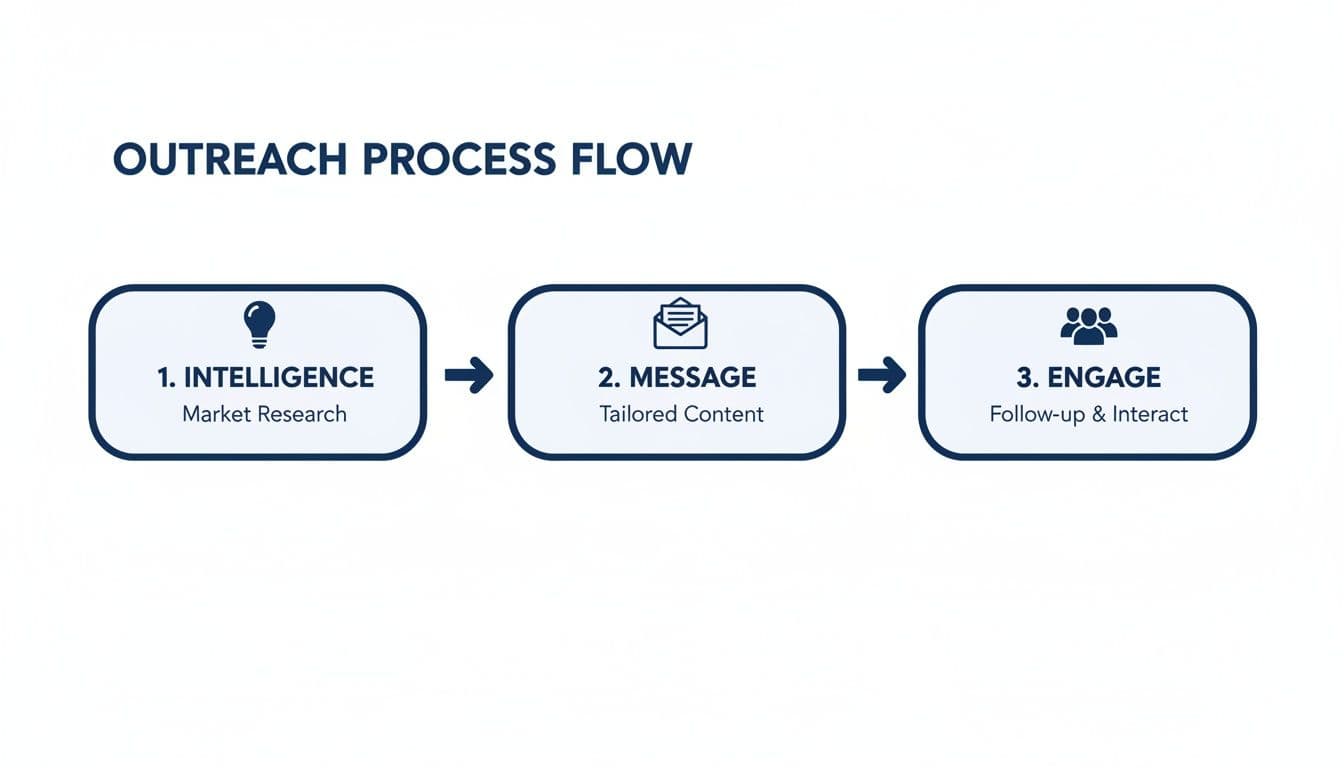 OUTREACH PROCESS FLOW

1. INTELLIGENCE
Market Research

2. MESSAGE
Tailored Content

3. ENGAGE
Follow-up & Interact